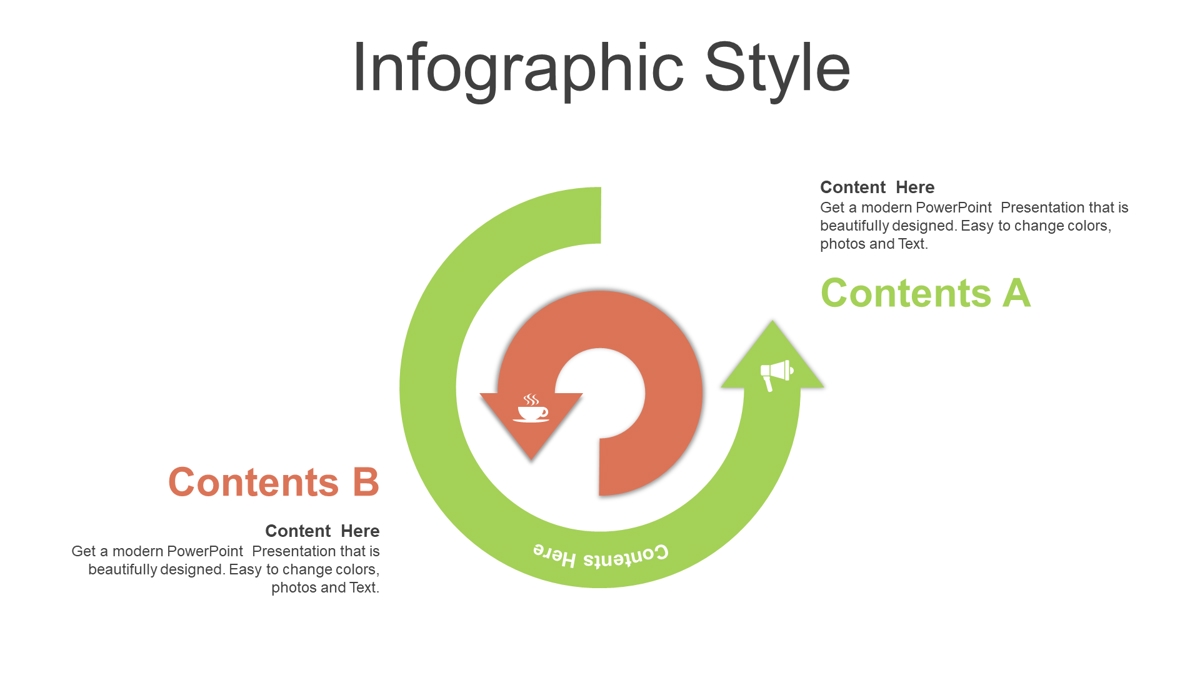 Infographic Style

Content Here
Get a modern PowerPoint Presentation that is beautifully designed. Easy to change colors, photos and Text.

Contents A

Contents B

Content Here
Get a modern PowerPoint Presentation that is beautifully designed. Easy to change colors, photos and Text.

Contents Here